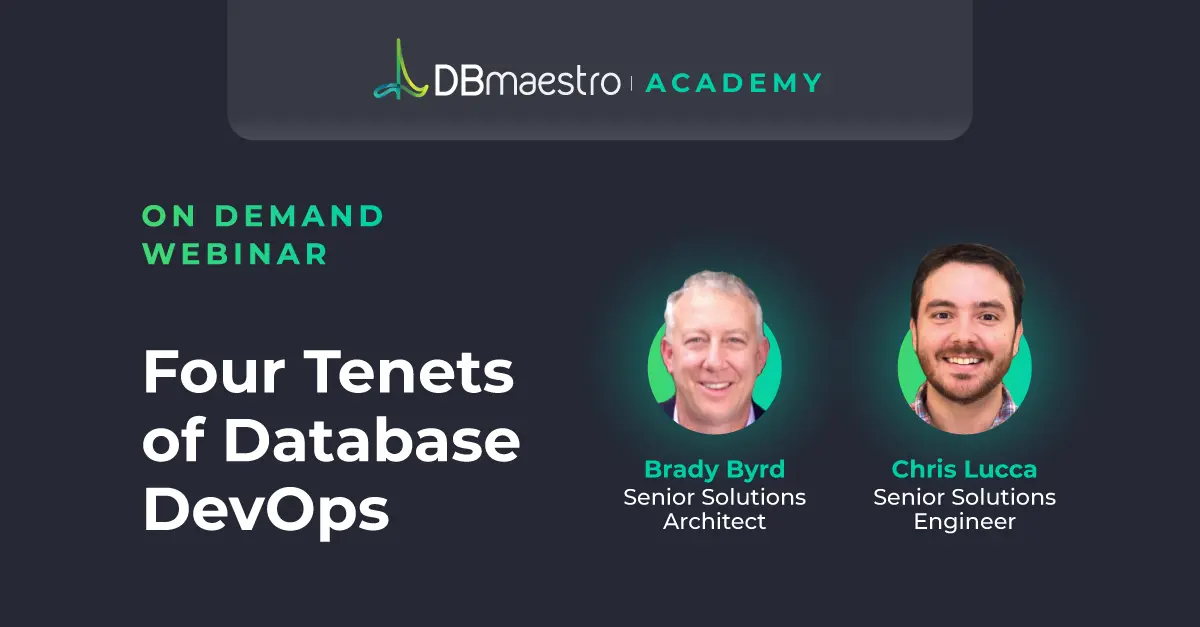 DBmaestro | ACADEMY

ON DEMAND
WEBINAR

Four Tenets of Database DevOps

Brady Byrd
Senior Solutions Architect

Chris Lucca
Senior Solutions Engineer